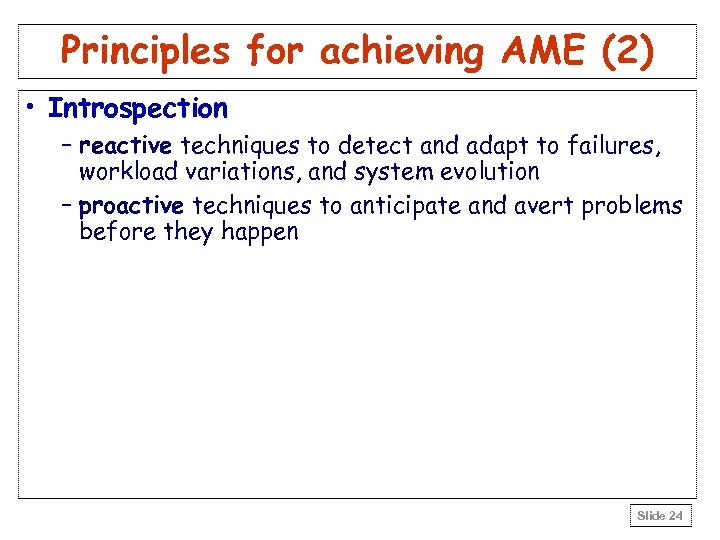 Principles for achieving AME (2)

• Introspection

– reactive techniques to detect and adapt to failures, workload variations, and system evolution

– proactive techniques to anticipate and avert problems before they happen

Slide 24